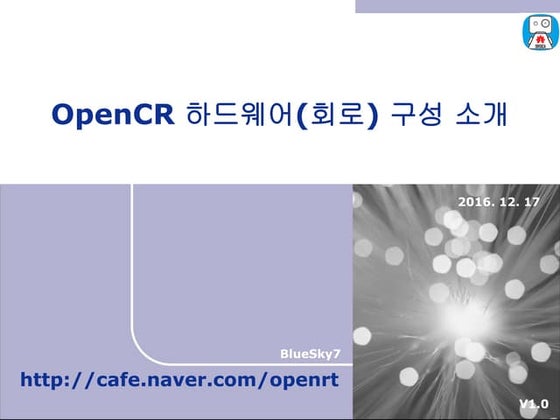 OpenCR 하드웨어(회로) 구성 소개

2016. 12. 17

BlueSky7

http://cafe.naver.com/openrt

V1.0